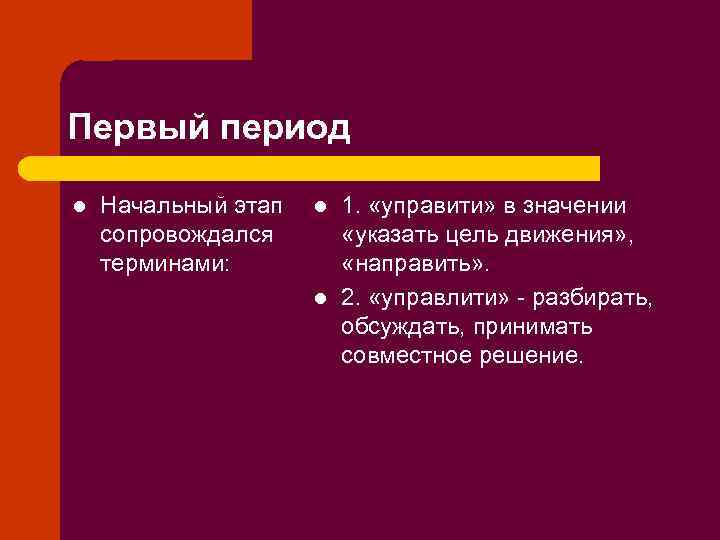 Первый период

- Начальный этап сопровождался терминами:

- 1. «управити» в значении «указать цель движения», «направить».
- 2. «управлити» - разбирать, обсуждать, принимать совместное решение.